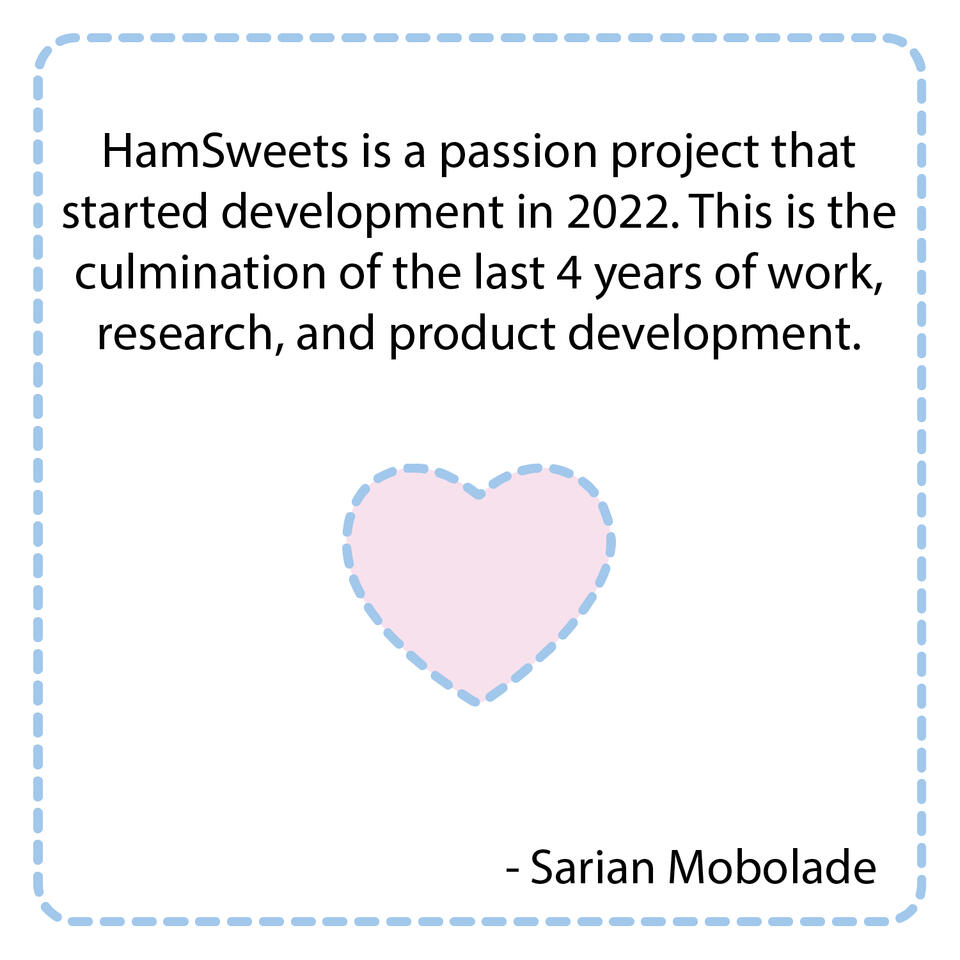 HamSweets is a passion project that started development in 2022. This is the culmination of the last 4 years of work, research, and product development.

- Sarian Mobolade